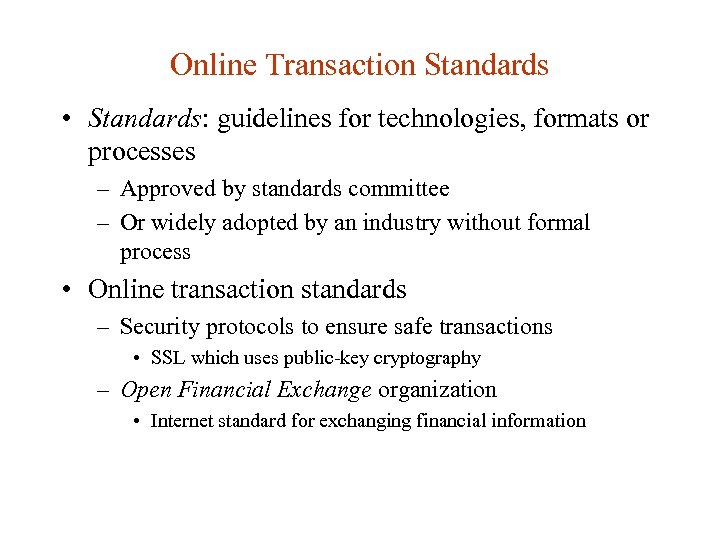 Online Transaction Standards

• Standards: guidelines for technologies, formats or processes
– Approved by standards committee
– Or widely adopted by an industry without formal process

• Online transaction standards
– Security protocols to ensure safe transactions
• SSL which uses public-key cryptography
– Open Financial Exchange organization
• Internet standard for exchanging financial information